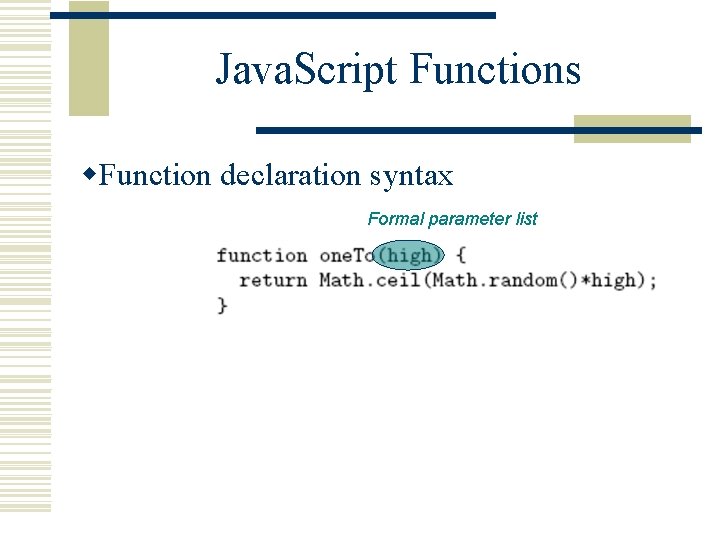 JavaScript Functions

◆Function declaration syntax

Formal parameter list

function oneTo(high) {
  return Math.ceil(Math.random()*high);
}